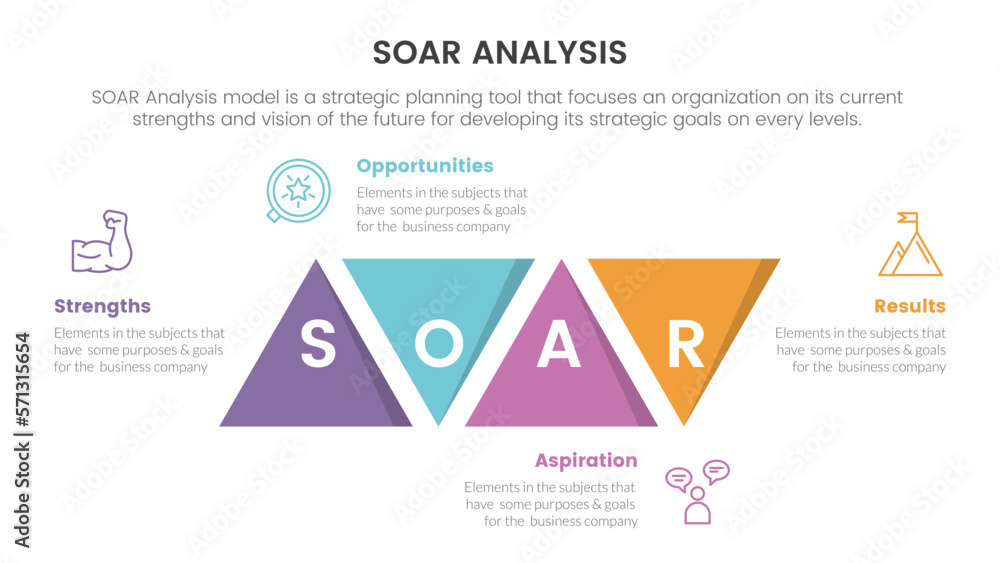 SOAR ANALYSIS

SOAR Analysis model is a strategic planning tool that focuses an organization on its current strengths and vision of the future for developing its strategic goals on every levels.

Opportunities
Elements in the subjects that have some purposes & goals for the business company

Strengths
Elements in the subjects that have some purposes & goals for the business company

S O A R

Results
Elements in the subjects that have some purposes & goals for the business company

Aspiration
Elements in the subjects that have some purposes & goals for the business company

Adobe Stock | #571315654